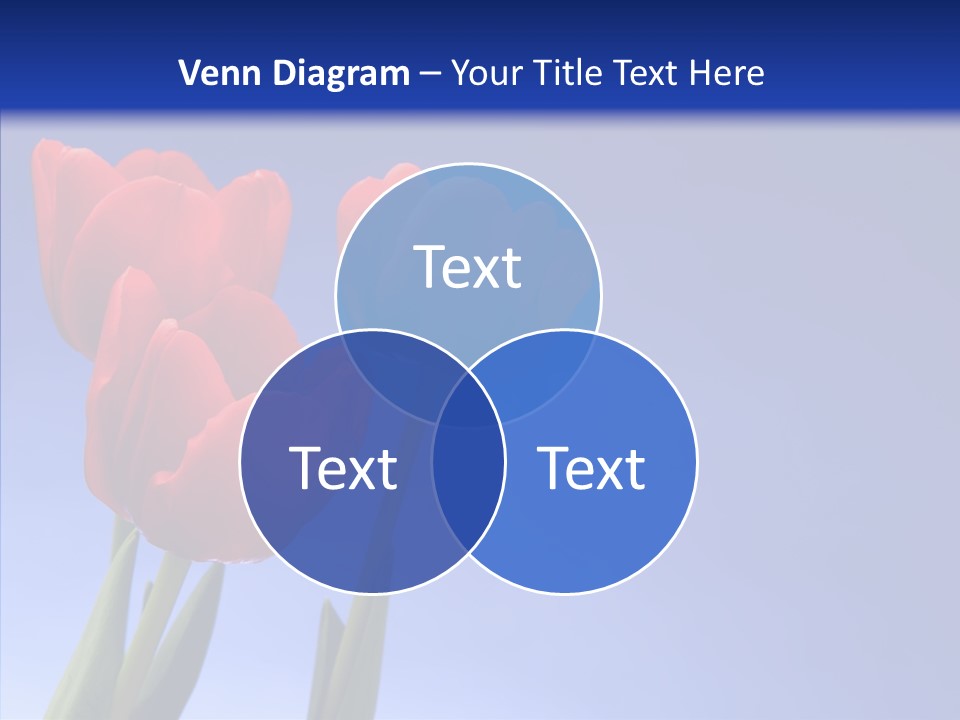 Venn Diagram – Your Title Text Here

Text

Text

Text